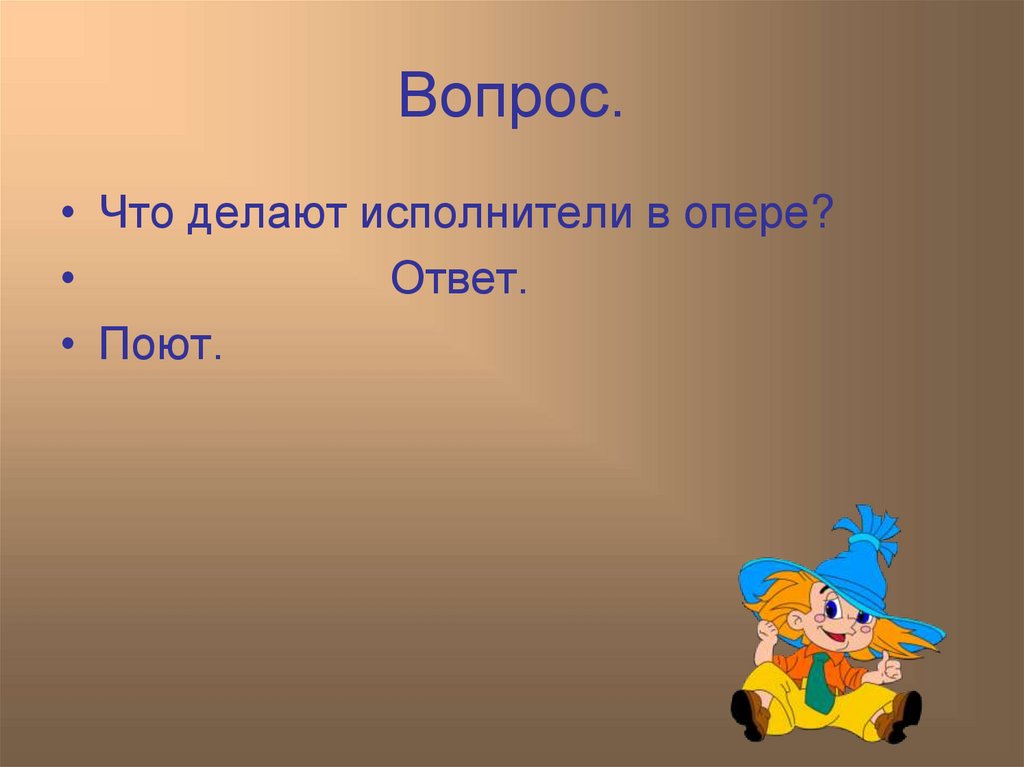 Вопрос.

• Что делают исполнители в опере?
• Ответ.
• Поют.